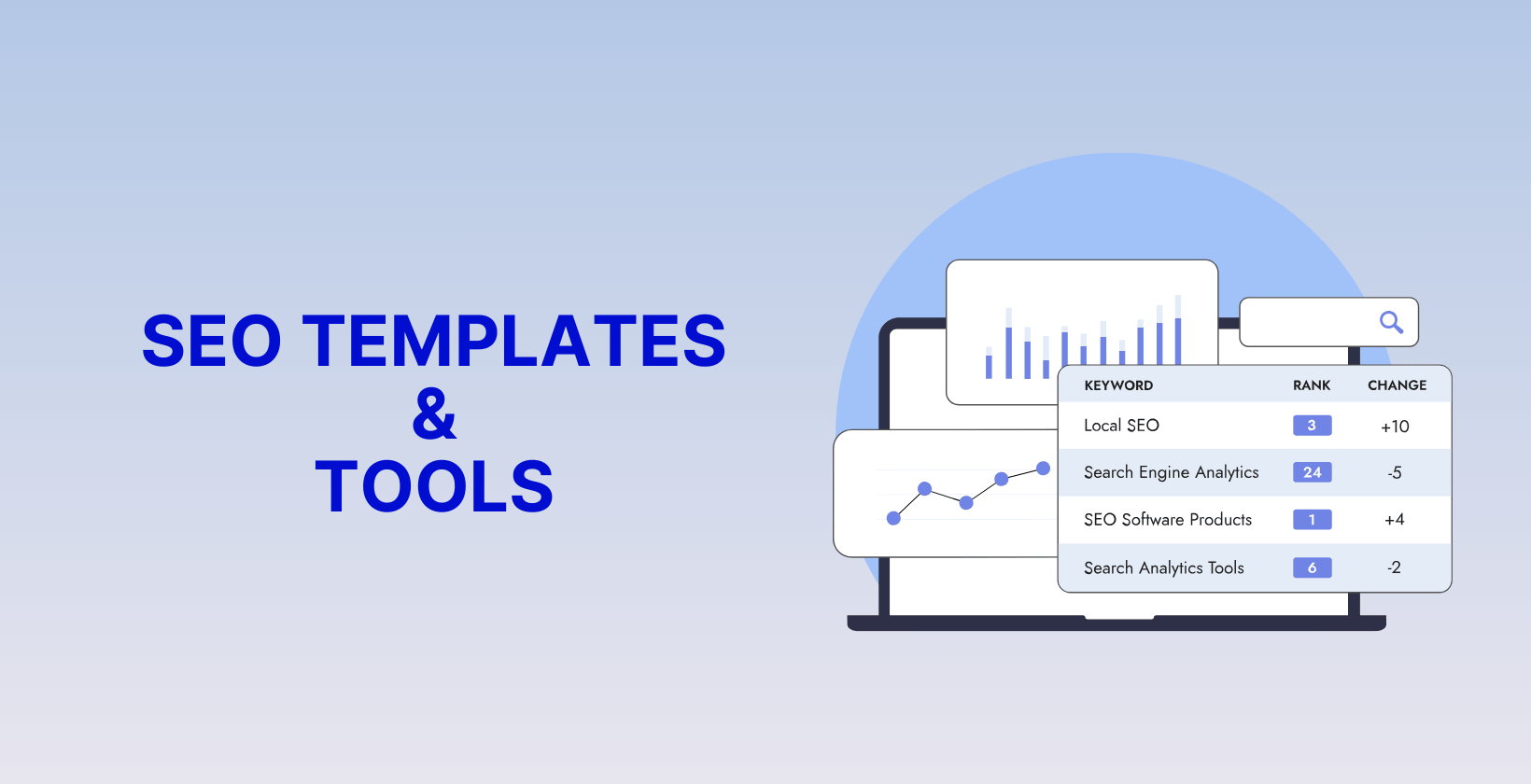 SEO TEMPLATES
&
TOOLS

| KEYWORD | RANK | CHANGE |
|---|---|---|
| Local SEO | 3 | +10 |
| Search Engine Analytics | 24 | -5 |
| SEO Software Products | 1 | +4 |
| Search Analytics Tools | 6 | -2 |